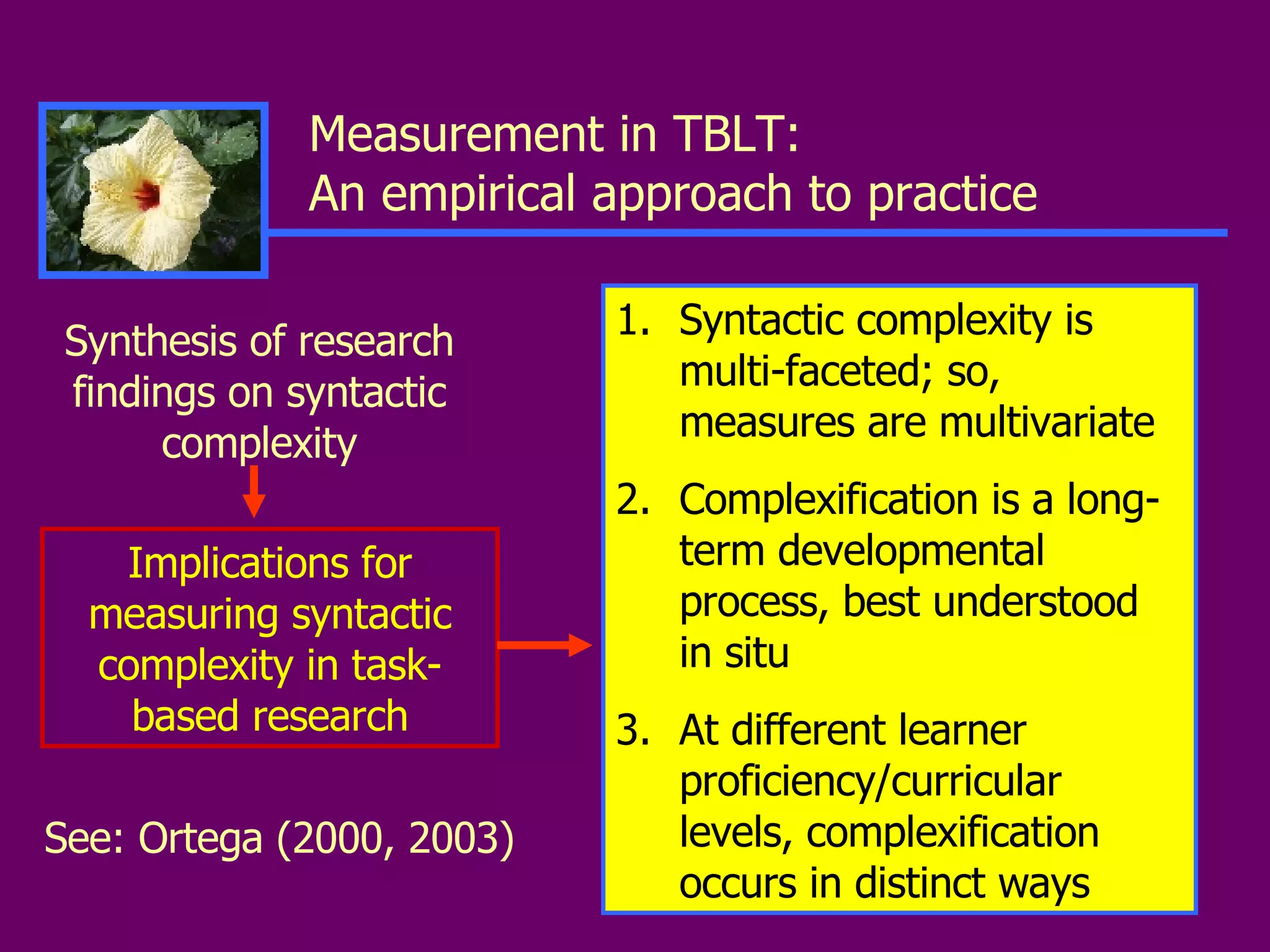 Measurement in TBLT:
An empirical approach to practice

Synthesis of research findings on syntactic complexity

Implications for measuring syntactic complexity in task-based research

See: Ortega (2000, 2003)

1. Syntactic complexity is multi-faceted; so, measures are multivariate

2. Complexification is a long-term developmental process, best understood in situ

3. At different learner proficiency/curricular levels, complexification occurs in distinct ways